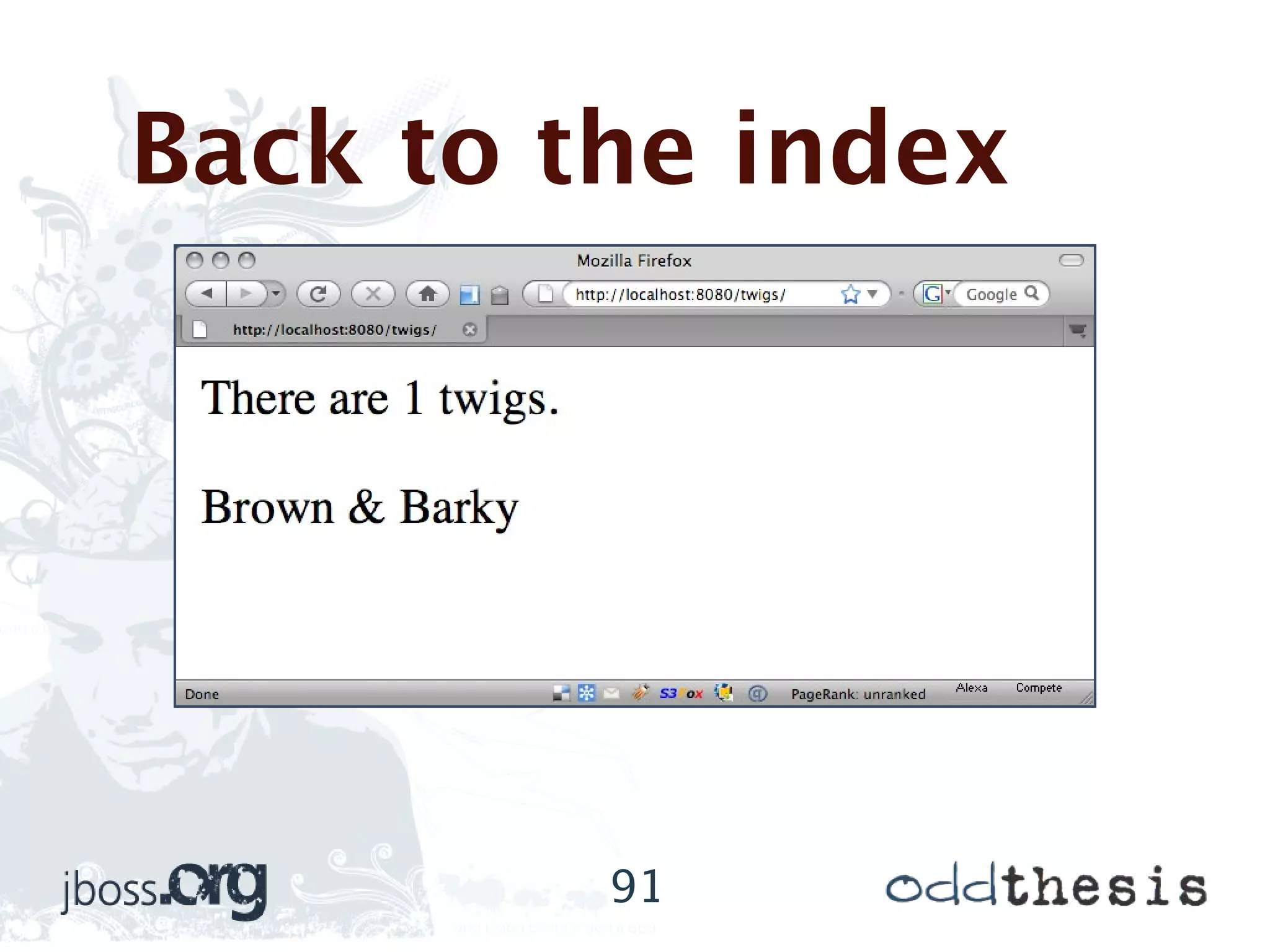 Back to the index

Mozilla Firefox

http://localhost:8080/twigs/

Google

http://localhost:8080/twigs/

There are 1 twigs.

Brown & Barky

Done

S3Fox

PageRank: unranked

Alexa

Compete

jboss.org

91

oddthesis